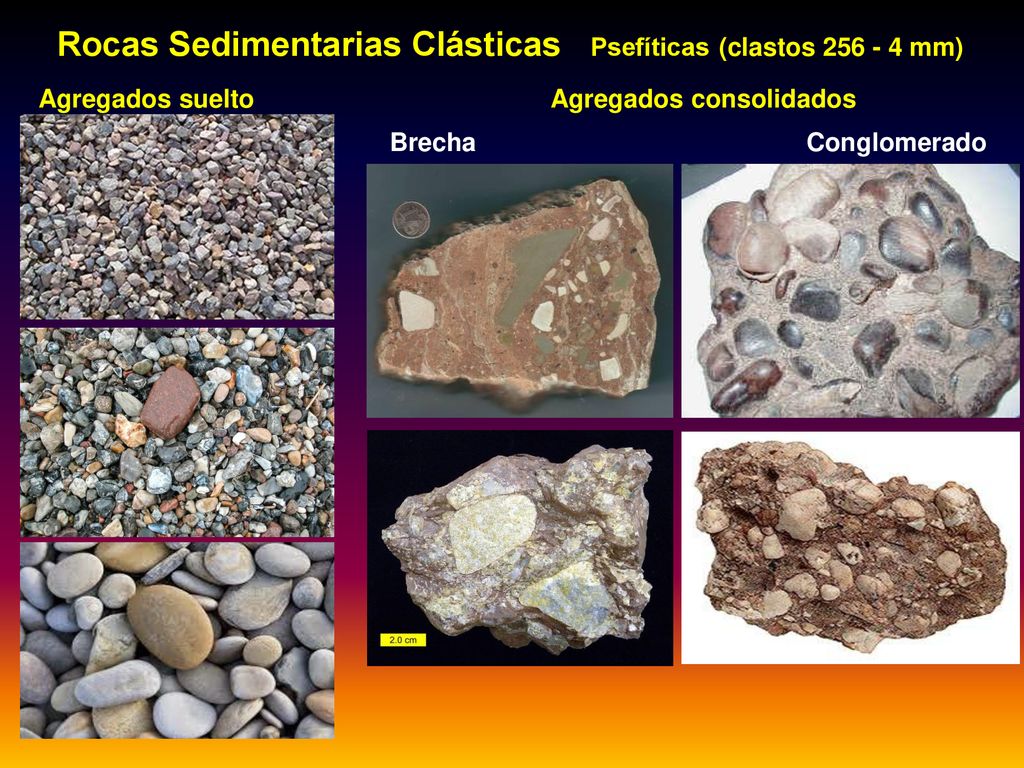 Rocas Sedimentarias Clásticas Psefíticas (clastos 256 - 4 mm)

Agregados suelto

Agregados consolidados

Brecha

Conglomerado

2.0 cm